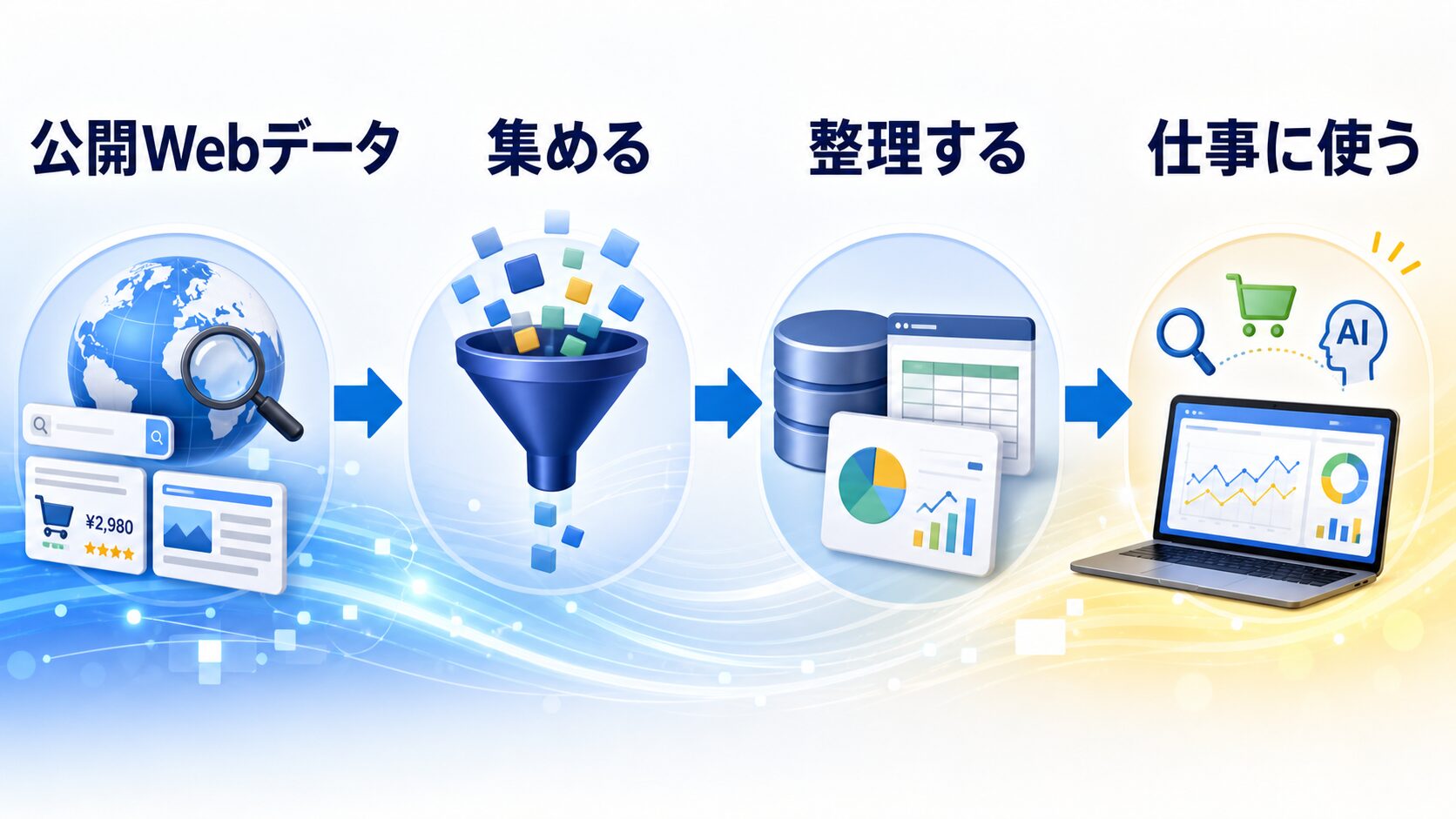 公開Webデータ

集める

整理する

仕事に使う

¥2,980

AI